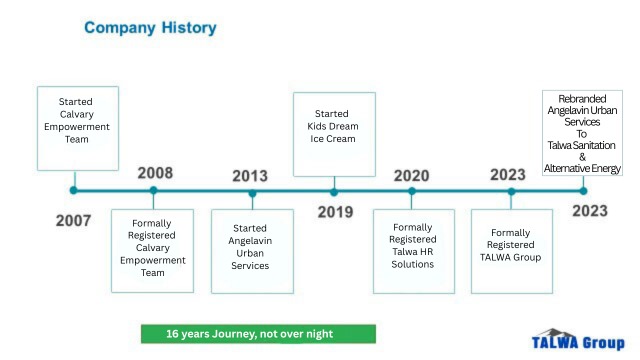 Company History

Started Calvary Empowerment Team

2007

2008

Formally Registered Calvary Empowerment Team

2013

Started Angelavin Urban Services

Started Kids Dream Ice Cream

2019

2020

Formally Registered Talwa HR Solutions

2023

Formally Registered TALWA Group

Rebranded Angelavin Urban Services To Talwa Sanitation & Alternative Energy

2023

16 years Journey, not over night

TALWA Group